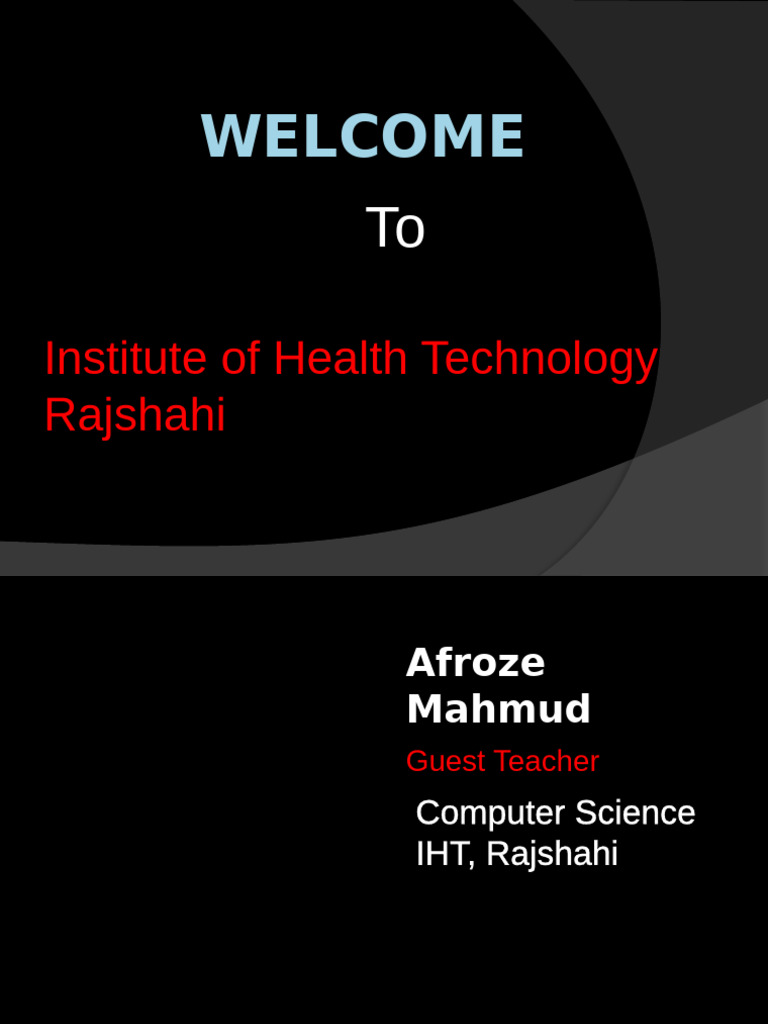 WELCOME

To

Institute of Health Technology Rajshahi

Afroze Mahmud

Guest Teacher

Computer Science
IHT, Rajshahi